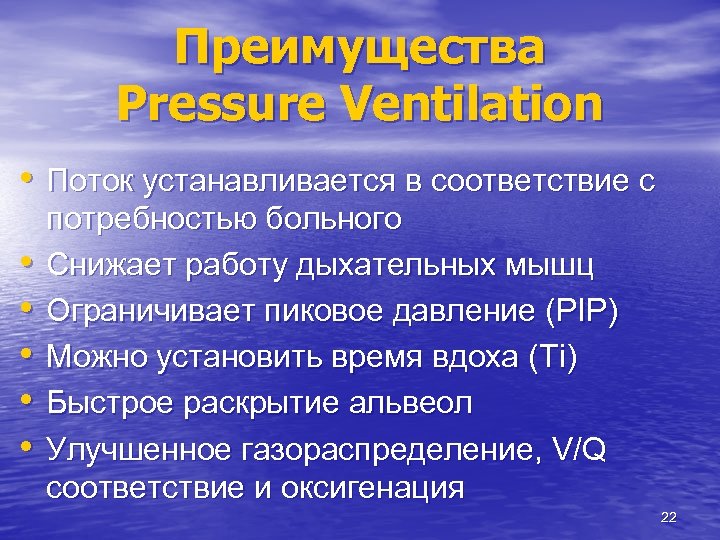 Преимущества
Pressure Ventilation

• Поток устанавливается в соответствие с потребностью больного
• Снижает работу дыхательных мышц
• Ограничивает пиковое давление (PIP)
• Можно установить время вдоха (Ti)
• Быстрое раскрытие альвеол
• Улучшенное газораспределение, V/Q соответствие и оксигенация

22